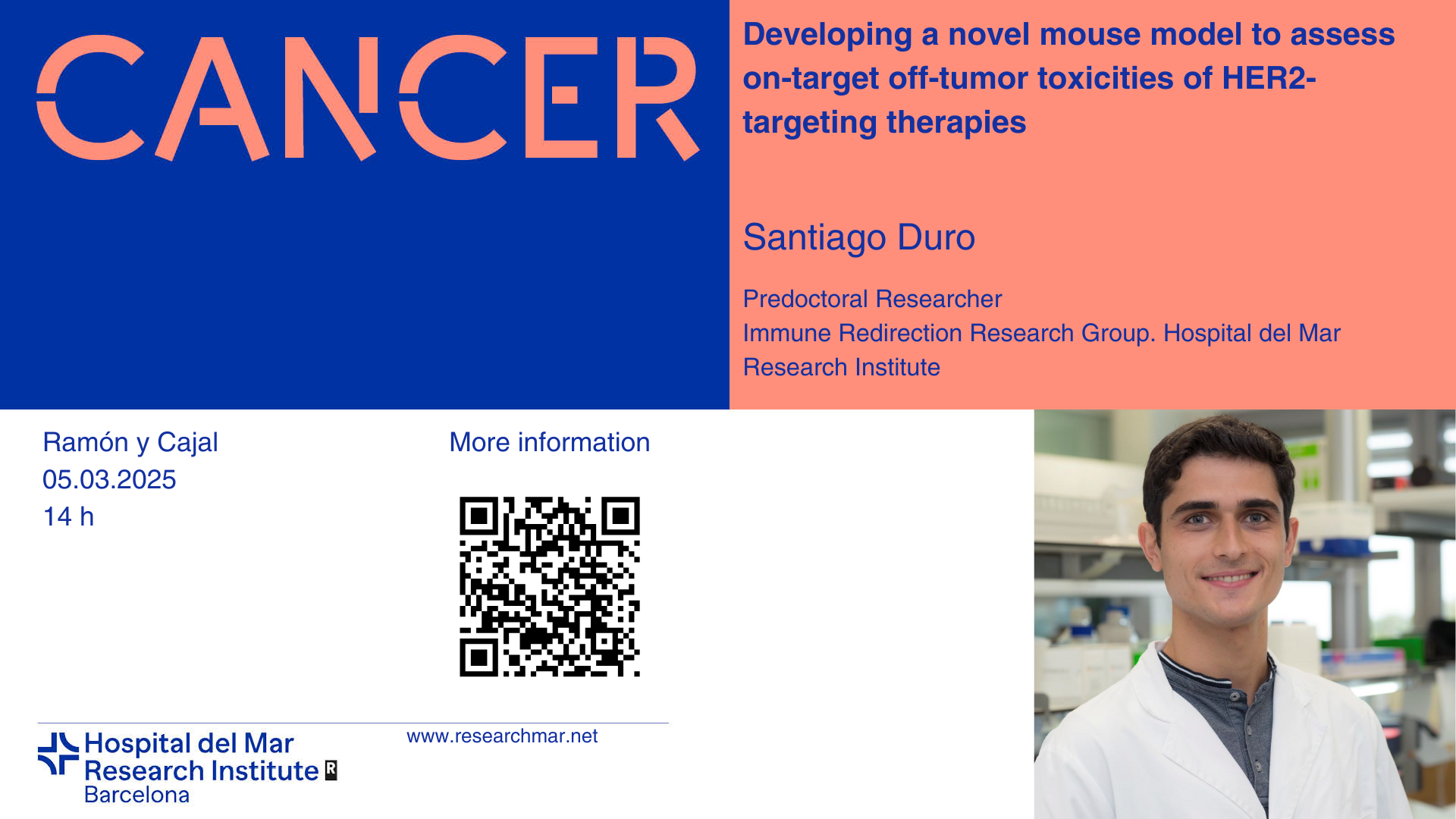 CANCER

Developing a novel mouse model to assess on-target off-tumor toxicities of HER2-targeting therapies

Santiago Duro

Predoctoral Researcher
Immune Redirection Research Group. Hospital del Mar Research Institute

Ramón y Cajal
05.03.2025
14 h

More information

Hospital del Mar Research Institute
Barcelona

www.researchmar.net